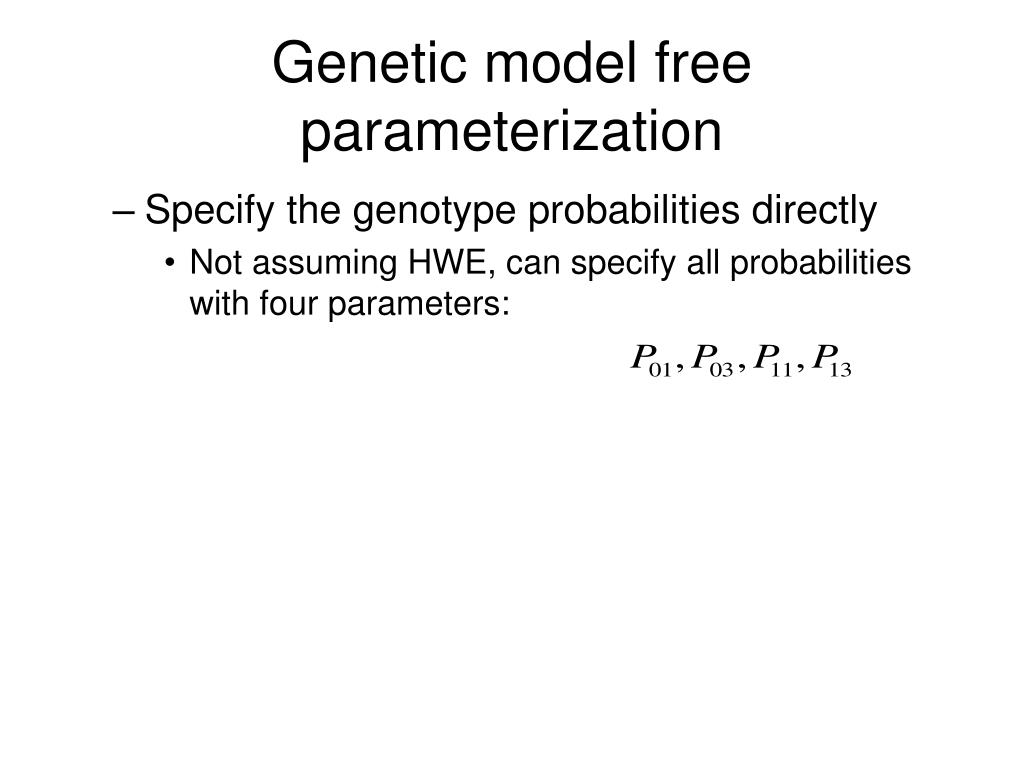 Genetic model free parameterization

– Specify the genotype probabilities directly

• Not assuming HWE, can specify all probabilities with four parameters:

$P_{01}, P_{03}, P_{11}, P_{13}$